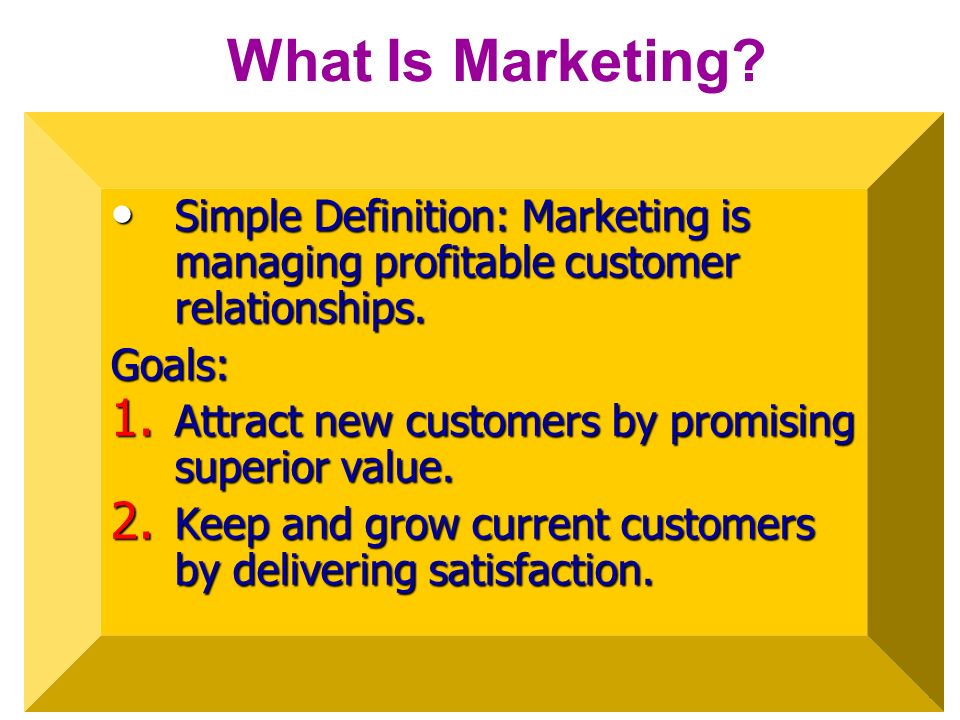 What Is Marketing?

• Simple Definition: Marketing is managing profitable customer relationships.

Goals:

1. Attract new customers by promising superior value.
2. Keep and grow current customers by delivering satisfaction.